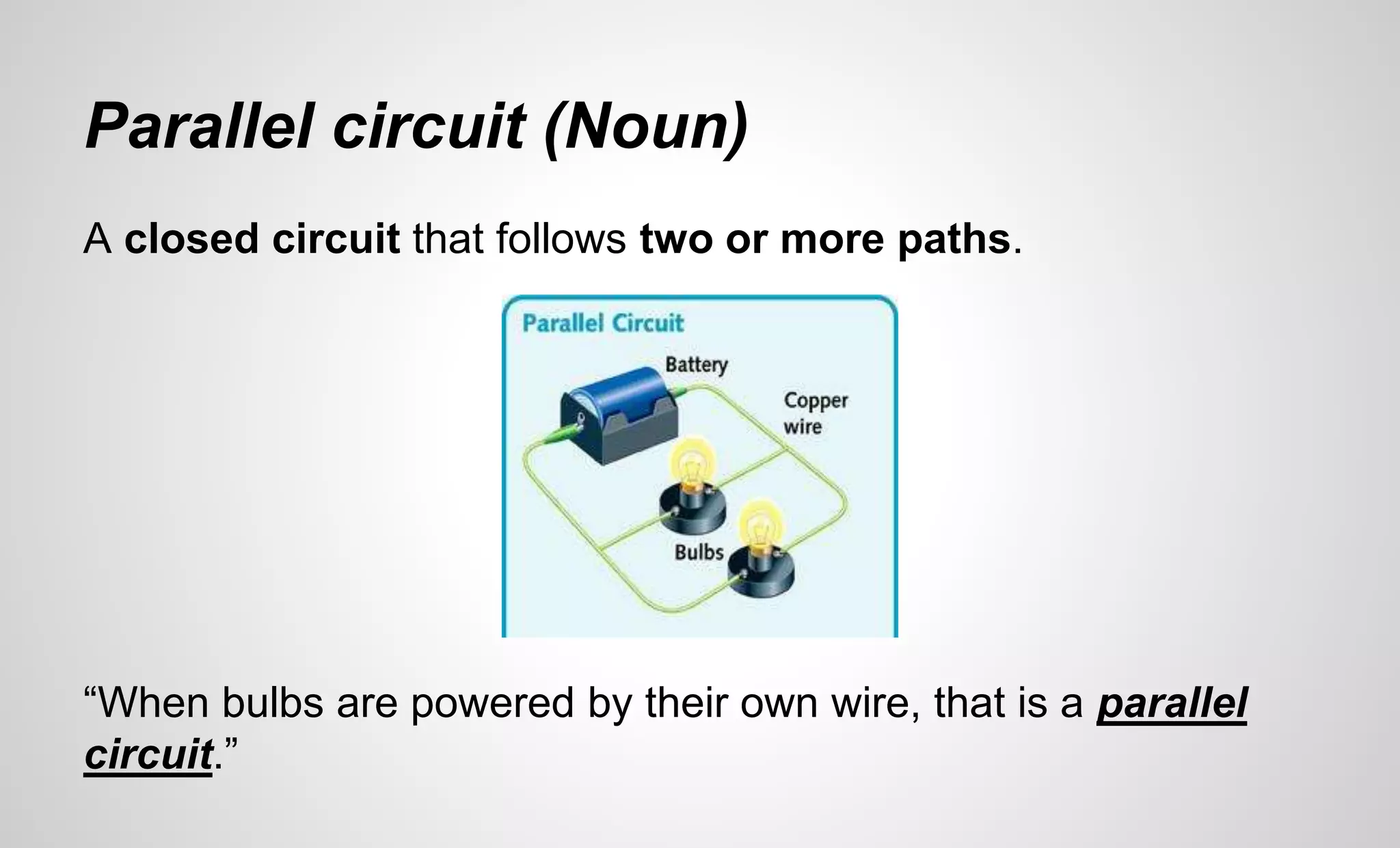 Parallel circuit (Noun)

A closed circuit that follows two or more paths.

Parallel Circuit

Battery

Copper wire

Bulbs

“When bulbs are powered by their own wire, that is a parallel circuit.”